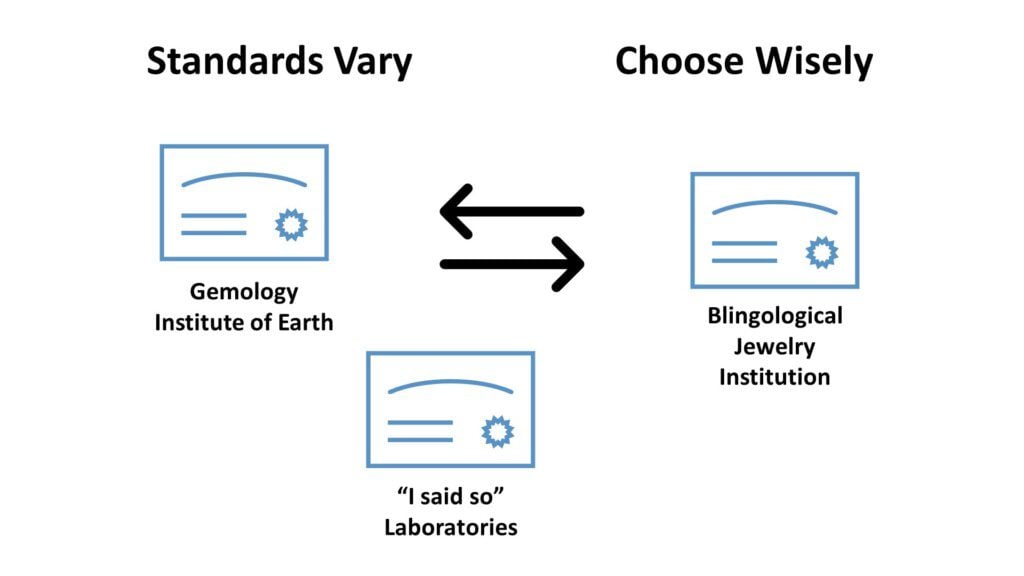 Standards Vary

Choose Wisely

Gemology Institute of Earth

Blingological Jewelry Institution

“I said so” Laboratories